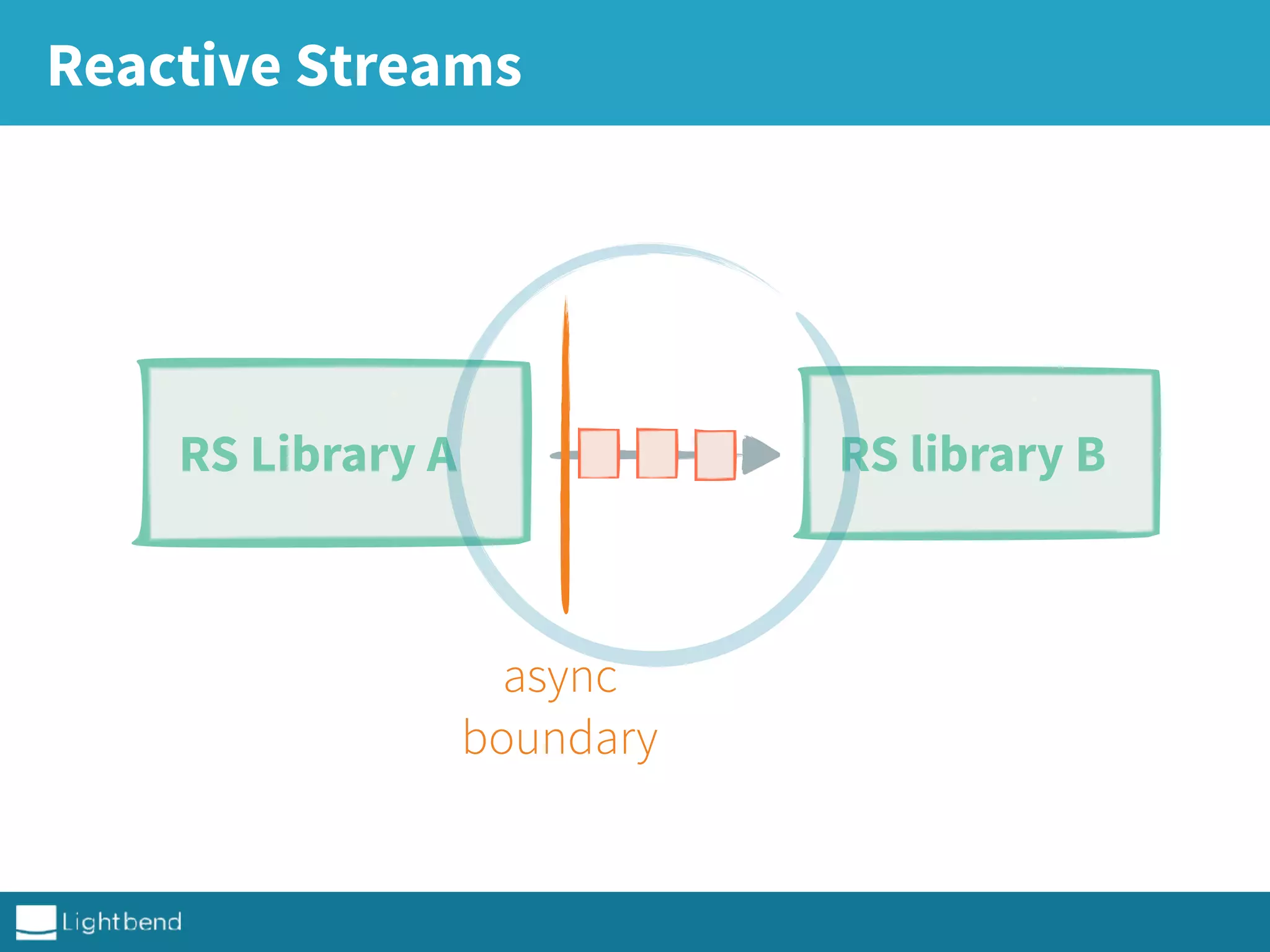 Reactive Streams

RS Library A

RS library B

async boundary

Lightbend